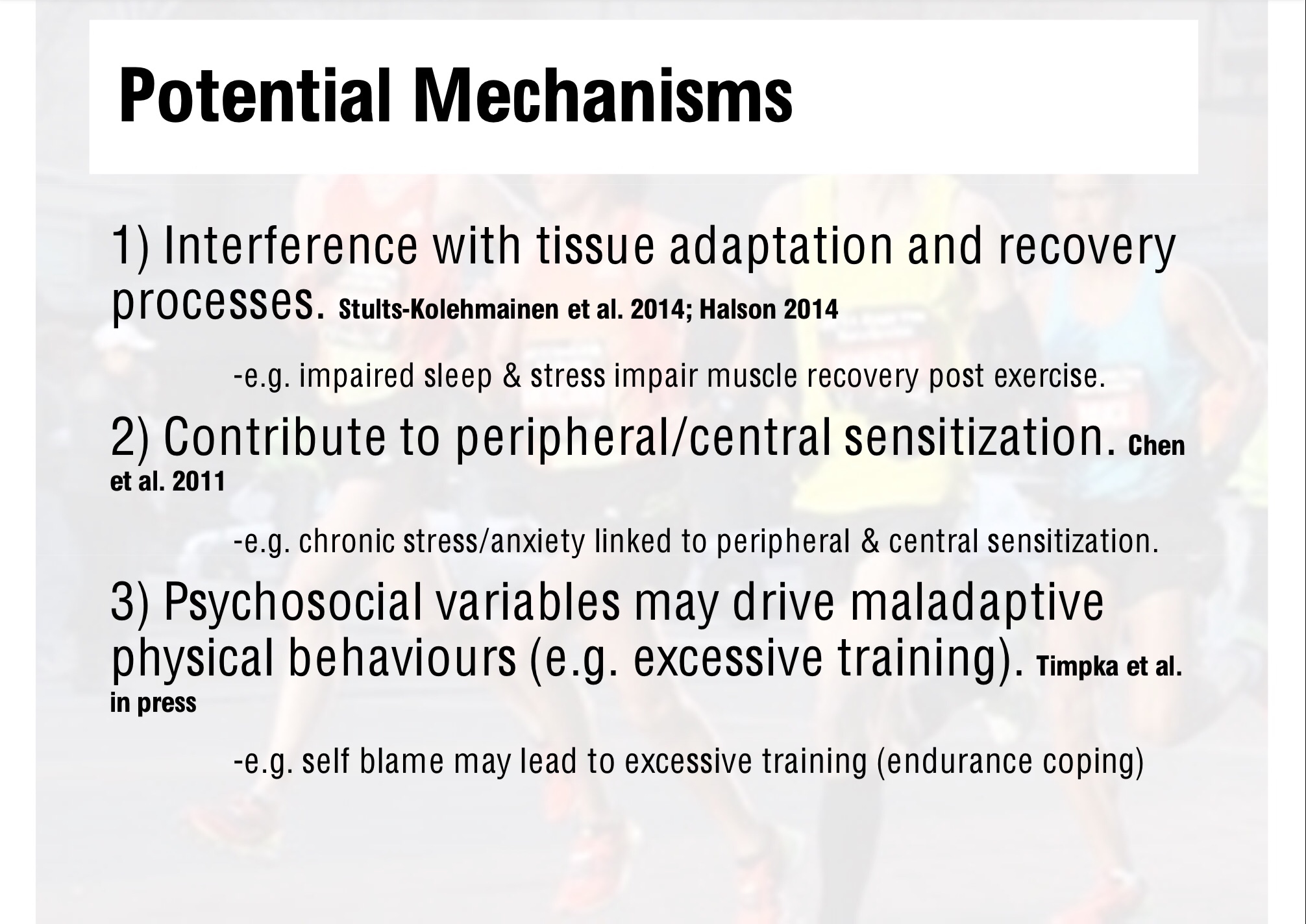 Potential Mechanisms

1) Interference with tissue adaptation and recovery processes. Stults-Kolehmainen et al. 2014; Halson 2014

-e.g. impaired sleep & stress impair muscle recovery post exercise.

2) Contribute to peripheral/central sensitization. Chen et al. 2011

-e.g. chronic stress/anxiety linked to peripheral & central sensitization.

3) Psychosocial variables may drive maladaptive physical behaviours (e.g. excessive training). Timpka et al. in press

-e.g. self blame may lead to excessive training (endurance coping)